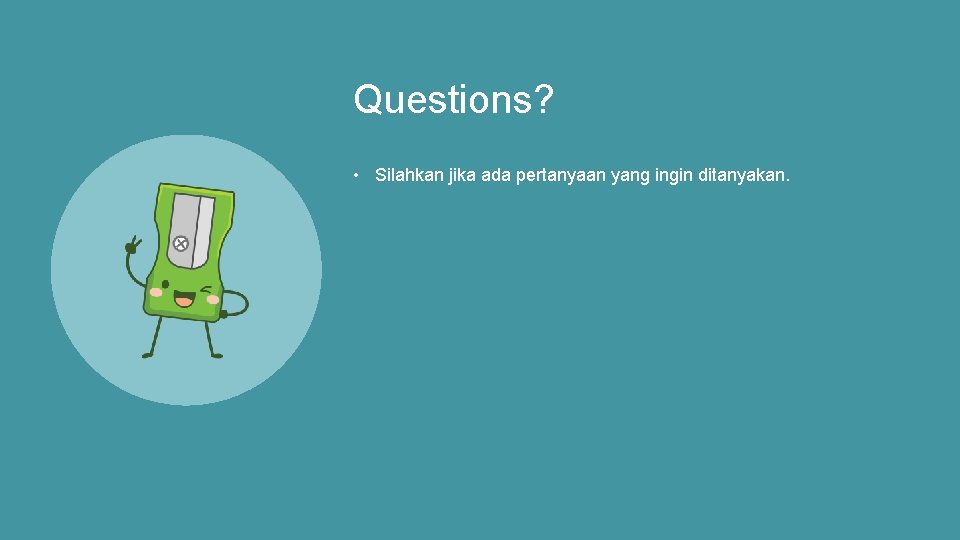 Questions?

• Silahkan jika ada pertanyaan yang ingin ditanyakan.